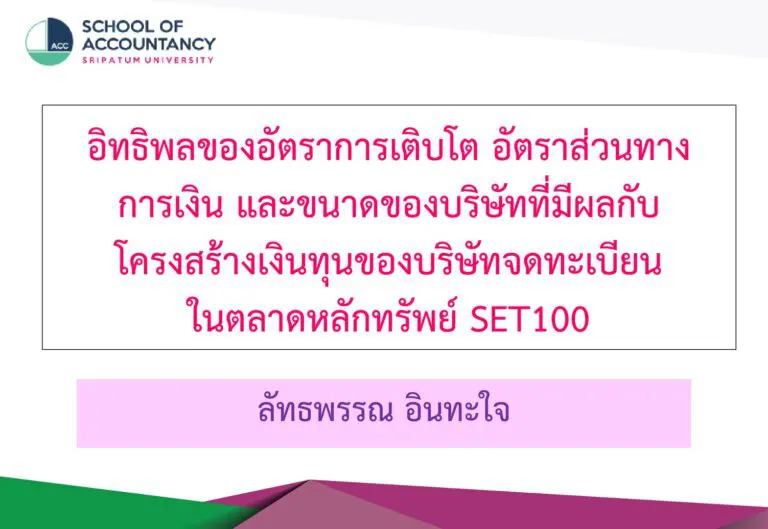 ACC

SCHOOL OF ACCOUNTANCY
SRIPATUM UNIVERSITY

อิทธิพลของอัตราการเติบโต อัตราส่วนทางการเงิน และขนาดของบริษัทที่มีผลกับโครงสร้างเงินทุนของบริษัทจดทะเบียนในตลาดหลักทรัพย์ SET100

ลัทธพรรณ อินทะใจ